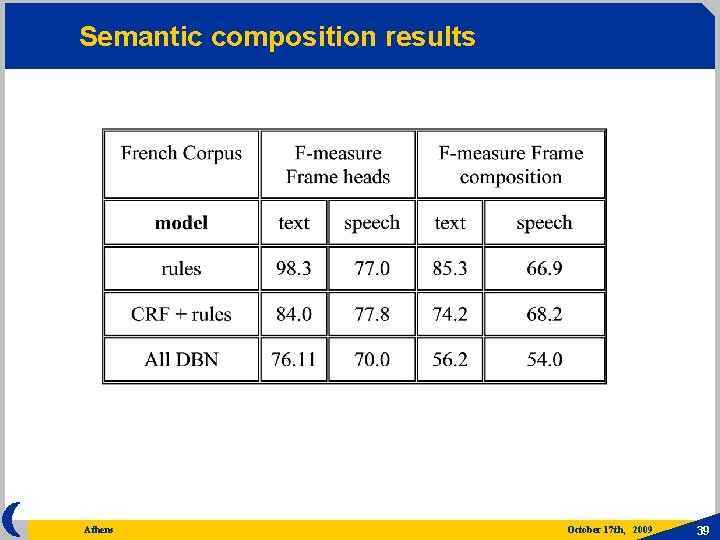 Semantic composition results

| French Corpus | F-measure Frame heads | | F-measure Frame composition | |
|---|---|---|---|---|
| **model** | text | speech | text | speech |
| rules | 98.3 | 77.0 | 85.3 | 66.9 |
| CRF + rules | 84.0 | 77.8 | 74.2 | 68.2 |
| All DBN | 76.11 | 70.0 | 56.2 | 54.0 |

Athens

October 17th, 2009

39